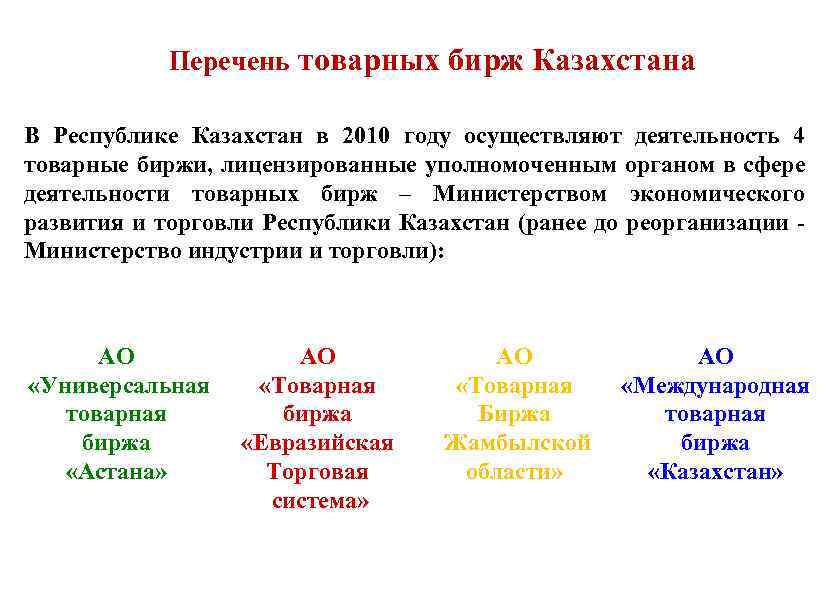 Перечень товарных бирж Казахстана

В Республике Казахстан в 2010 году осуществляют деятельность 4 товарные биржи, лицензированные уполномоченным органом в сфере деятельности товарных бирж – Министерством экономического развития и торговли Республики Казахстан (ранее до реорганизации - Министерство индустрии и торговли):

АО «Универсальная товарная биржа «Астана»

АО «Товарная биржа «Евразийская Торговая система»

АО «Товарная Биржа Жамбылской области»

АО «Международная товарная биржа «Казахстан»